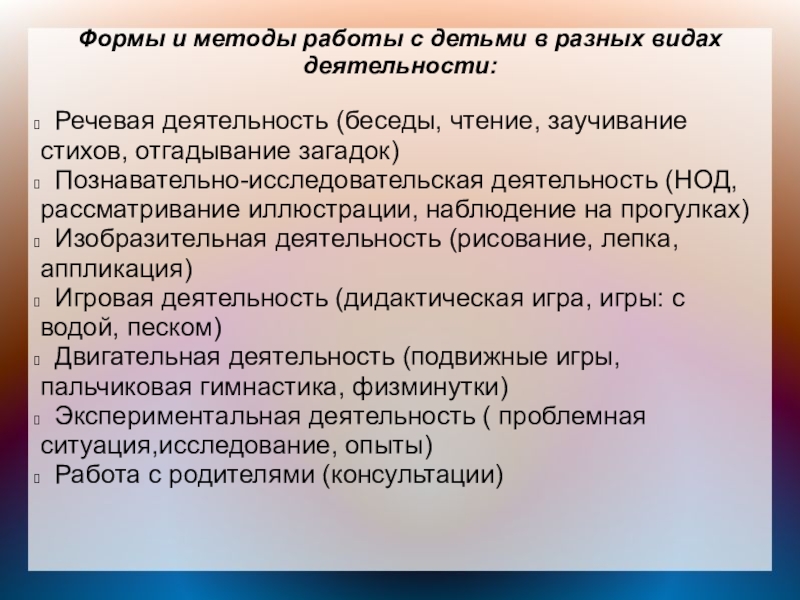 Формы и методы работы с детьми в разных видах деятельности:

Речевая деятельность (беседы, чтение, заучивание стихов, отгадывание загадок)
Познавательно-исследовательская деятельность (НОД, рассматривание иллюстрации, наблюдение на прогулках)
Изобразительная деятельность (рисование, лепка, аппликация)
Игровая деятельность (дидактическая игра, игры: с водой, песком)
Двигательная деятельность (подвижные игры, пальчиковая гимнастика, физминутки)
Экспериментальная деятельность ( проблемная ситуация,исследование, опыты)
Работа с родителями (консультации)